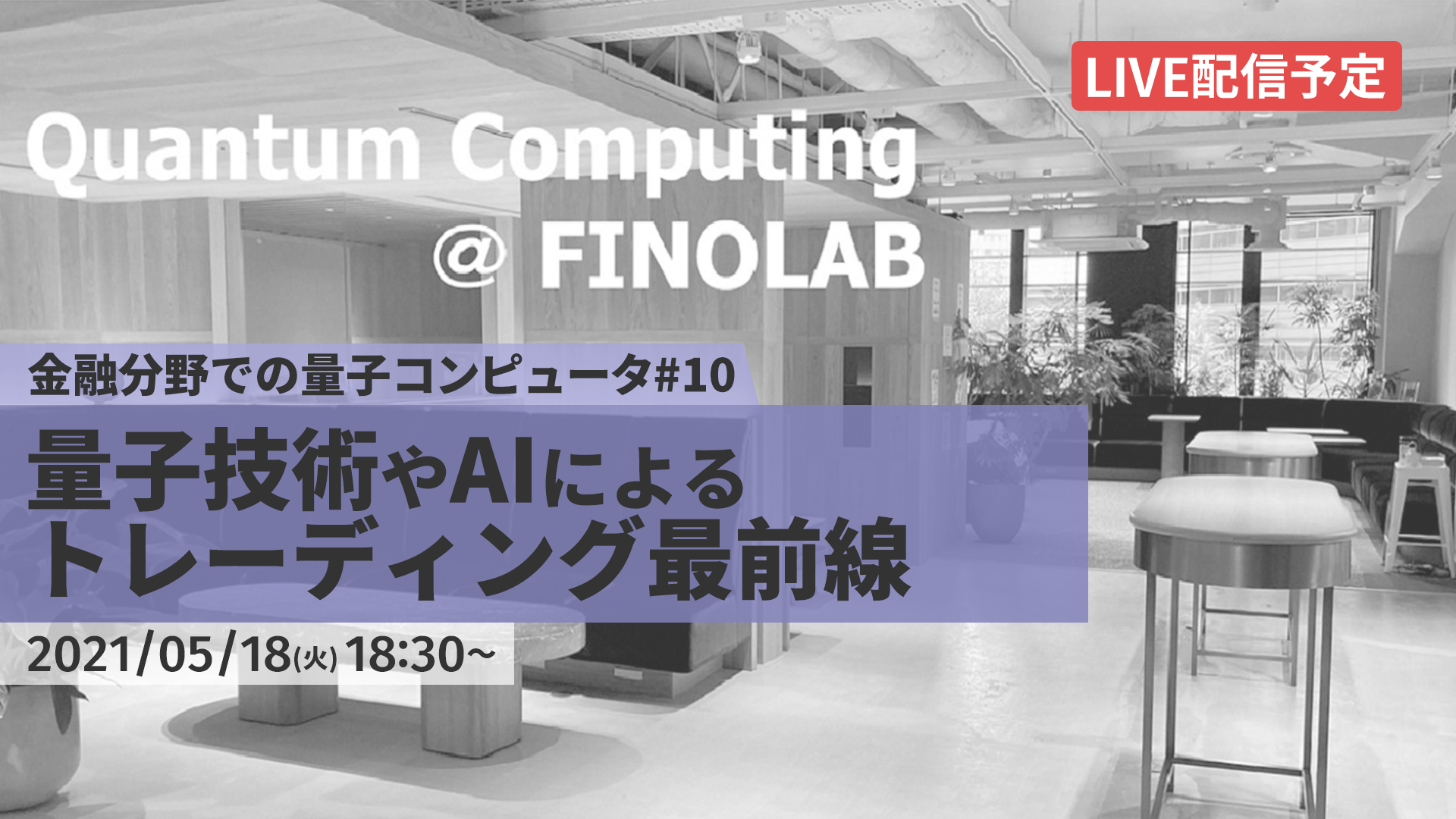 LIVE配信予定

Quantum Computing
@ FINOLAB

金融分野での量子コンピュータ#10

量子技術やAIによる
トレーディング最前線

2021/05/18(火) 18:30~